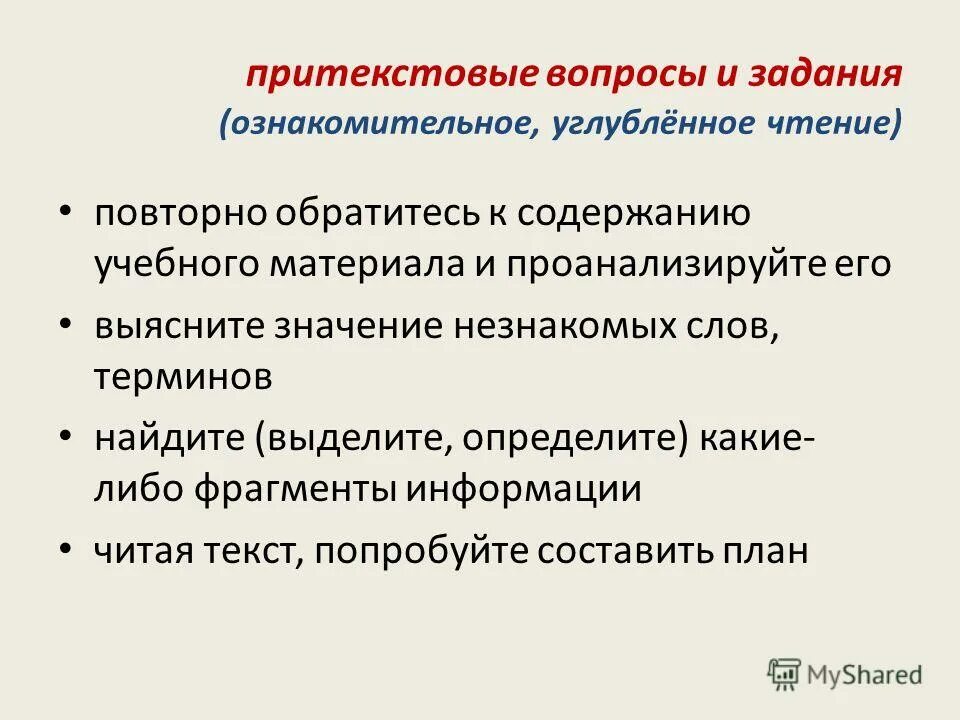 притекстовые вопросы и задания
(ознакомительное, углублённое чтение)

• повторно обратитесь к содержанию учебного материала и проанализируйте его
• выясните значение незнакомых слов, терминов
• найдите (выделите, определите) какие-либо фрагменты информации
• читая текст, попробуйте составить план

MyShared